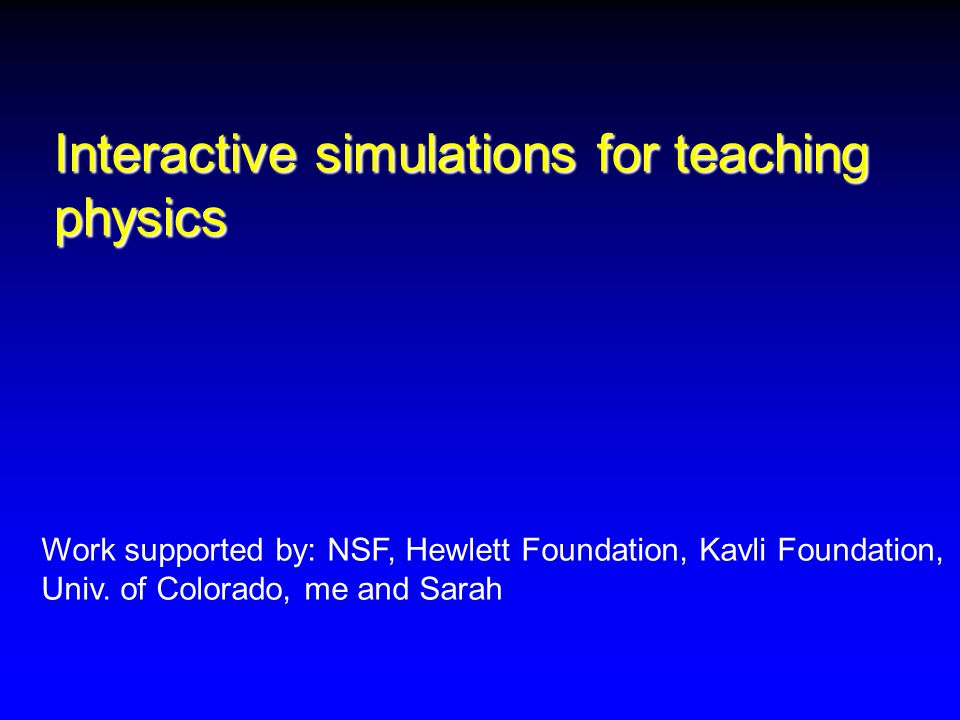 Interactive simulations for teaching physics

Work supported by: NSF, Hewlett Foundation, Kavli Foundation, Univ. of Colorado, me and Sarah